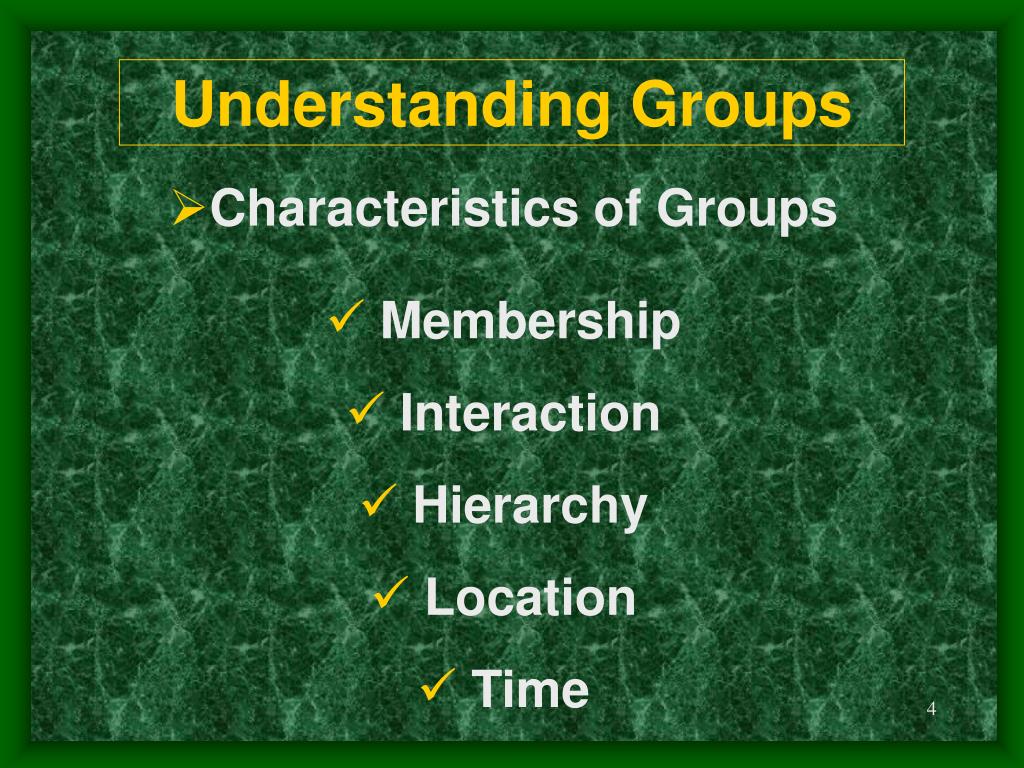 Understanding Groups

➢Characteristics of Groups

✓ Membership
✓ Interaction
✓ Hierarchy
✓ Location
✓ Time

4